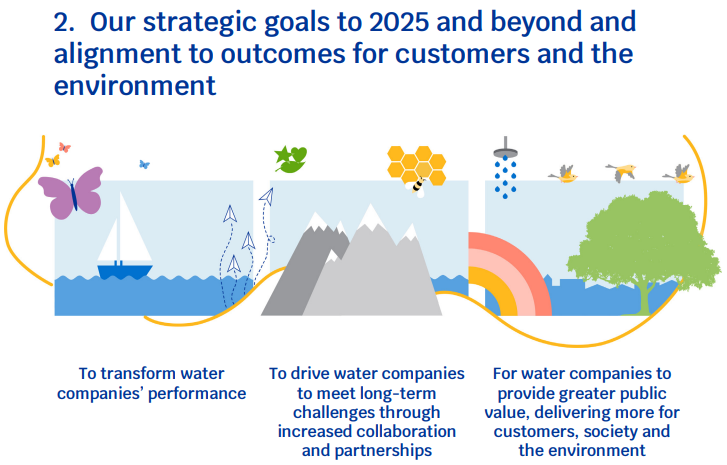 2. Our strategic goals to 2025 and beyond and alignment to outcomes for customers and the environment

To transform water companies' performance

To drive water companies to meet long-term challenges through increased collaboration and partnerships

For water companies to provide greater public value, delivering more for customers, society and the environment